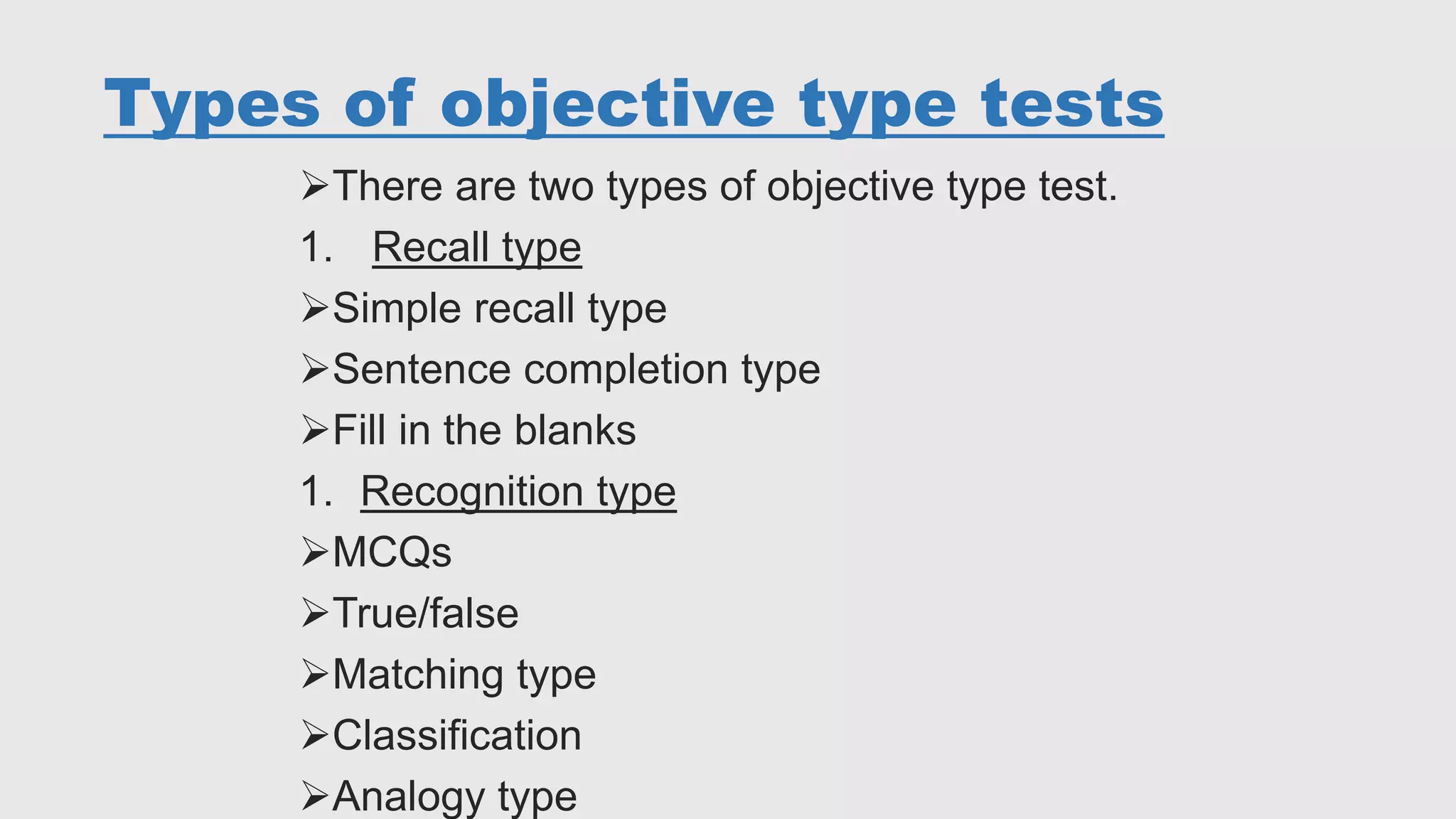 Types of objective type tests

➢There are two types of objective type test.

1. Recall type

➢Simple recall type

➢Sentence completion type

➢Fill in the blanks

1. Recognition type

➢MCQs

➢True/false

➢Matching type

➢Classification

➢Analogy type